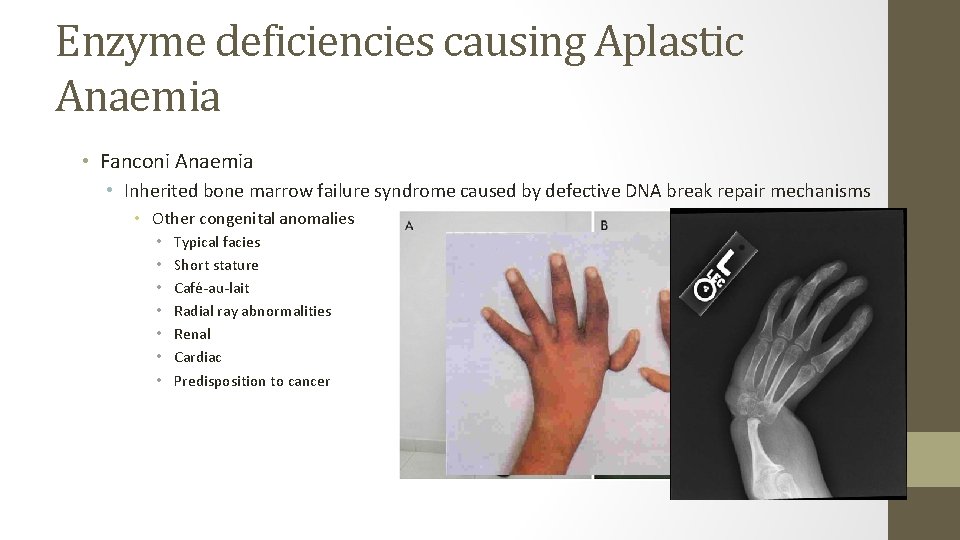 Enzyme deficiencies causing Aplastic Anaemia

• Fanconi Anaemia
  • Inherited bone marrow failure syndrome caused by defective DNA break repair mechanisms
    • Other congenital anomalies
      • Typical facies
      • Short stature
      • Café-au-lait
      • Radial ray abnormalities
      • Renal
      • Cardiac
      • Predisposition to cancer

A

B

L